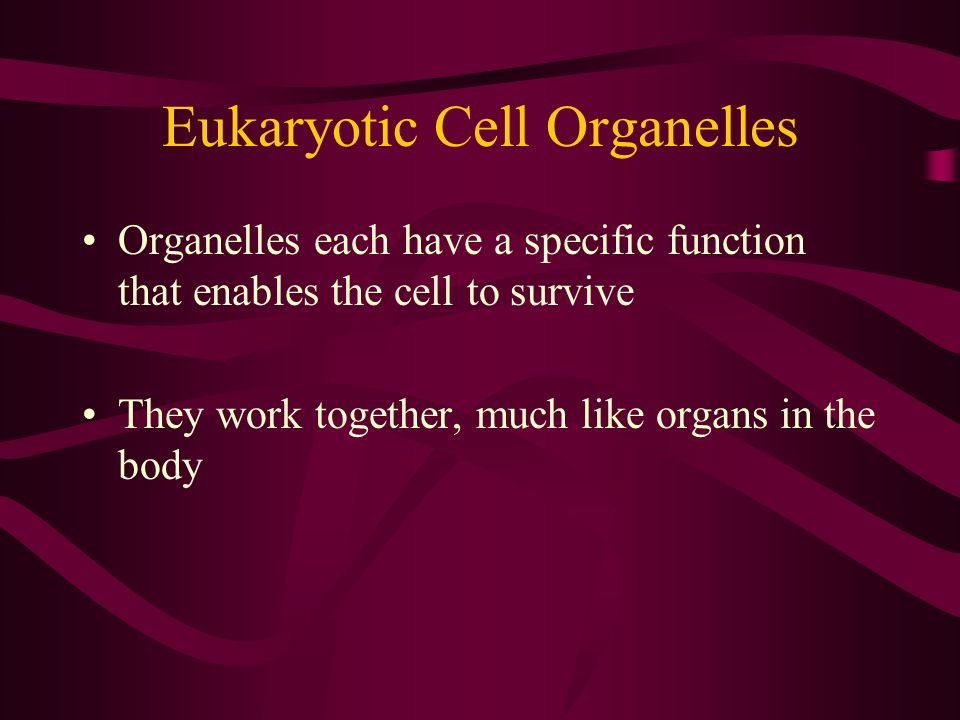 Eukaryotic Cell Organelles

• Organelles each have a specific function that enables the cell to survive

• They work together, much like organs in the body